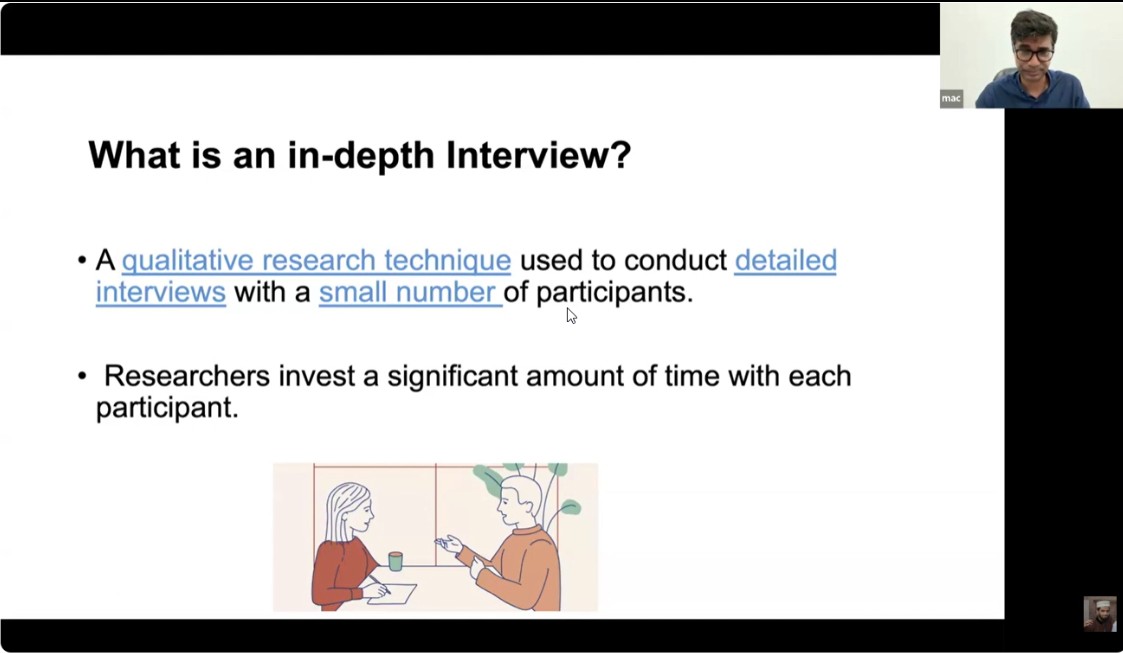 mac

What is an in-depth Interview?

• A qualitative research technique used to conduct detailed interviews with a small number of participants.

• Researchers invest a significant amount of time with each participant.